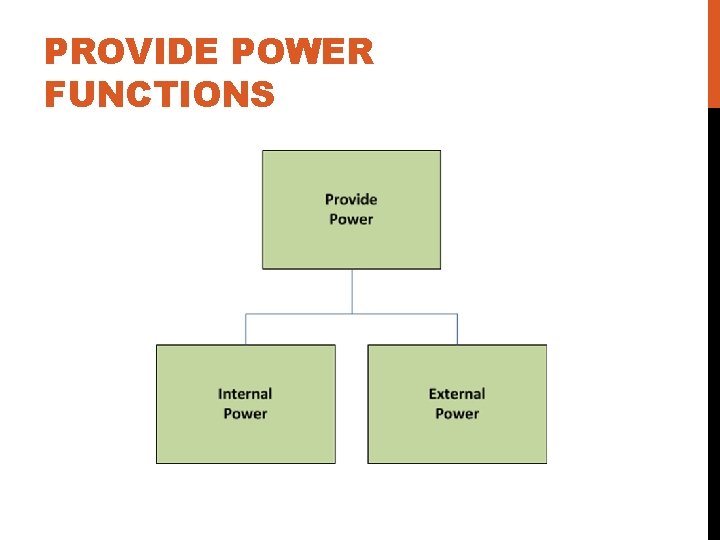 PROVIDE POWER FUNCTIONS

Provide Power

Internal Power

External Power